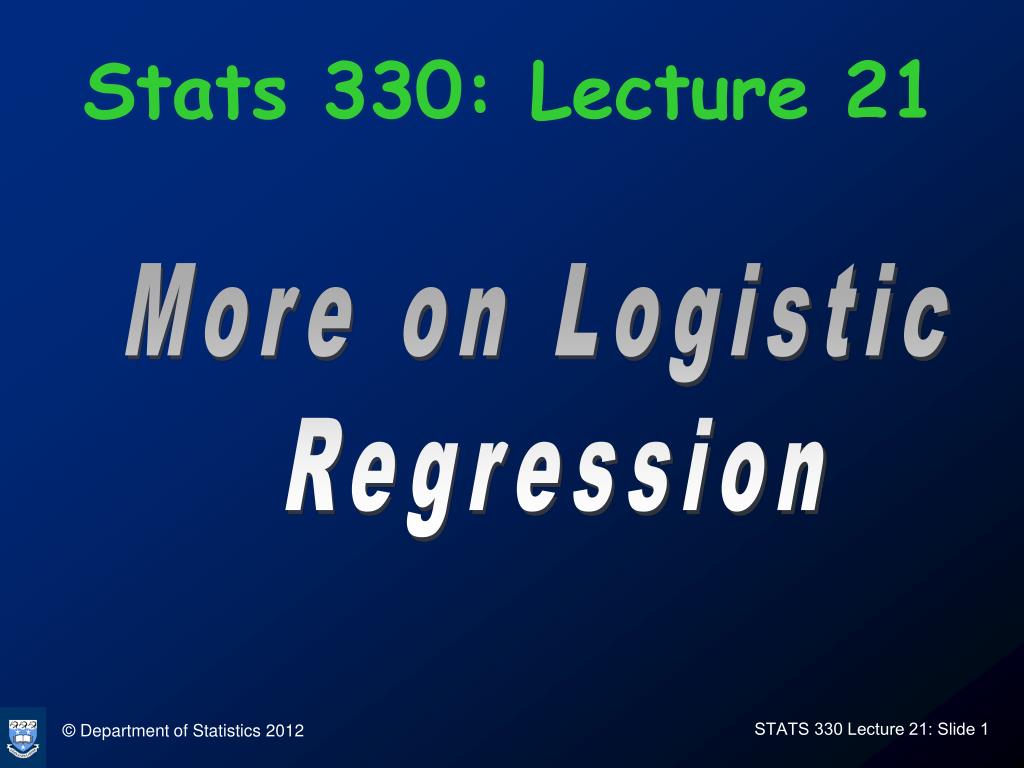 Stats 330: Lecture 21

More on Logistic Regression

© Department of Statistics 2012

STATS 330 Lecture 21: Slide 1